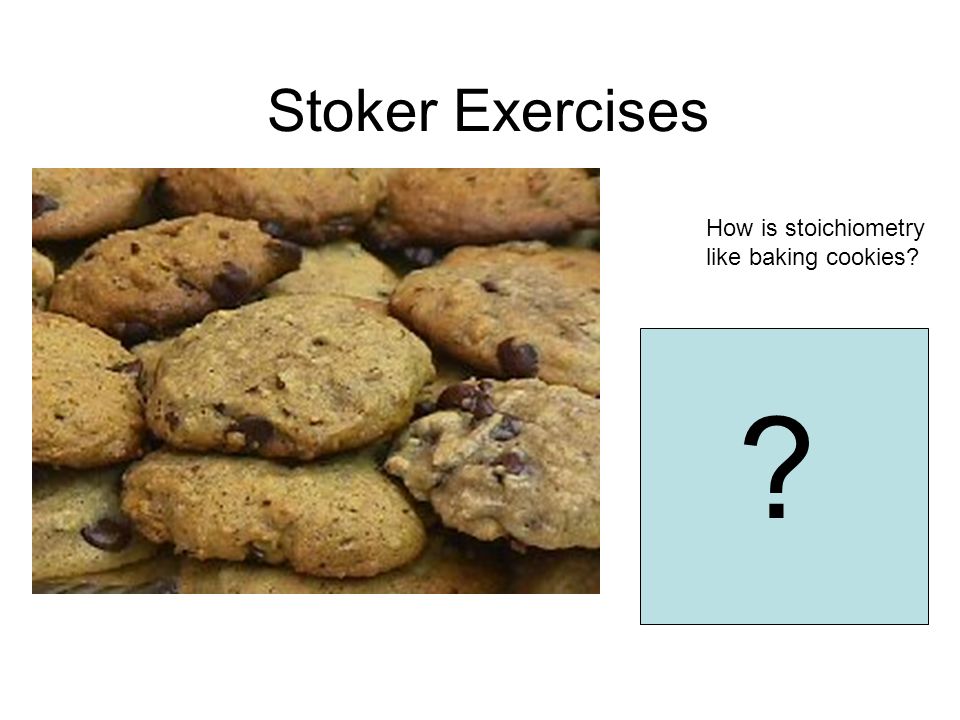 Stoker Exercises

How is stoichiometry like baking cookies?

?